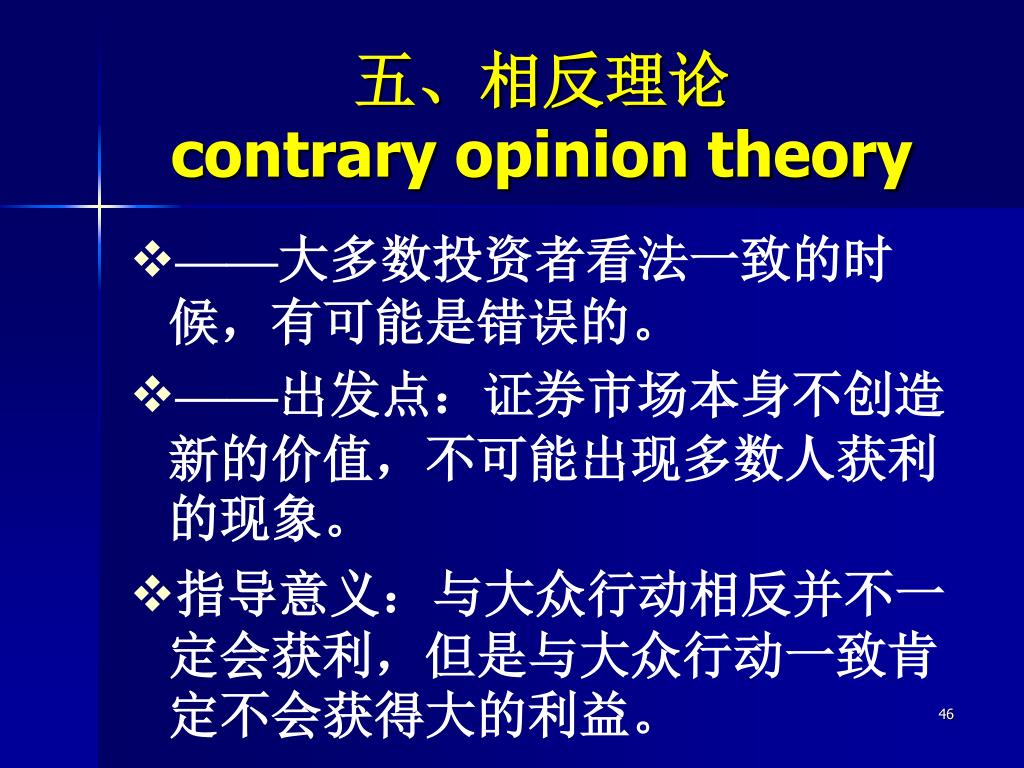 五、相反理论
contrary opinion theory

❖——大多数投资者看法一致的时候，有可能是错误的。

❖——出发点：证券市场本身不创造新的价值，不可能出现多数人获利的现象。

❖指导意义：与大众行动相反并不一定会获利，但是与大众行动一致肯定不会获得大的利益。

46